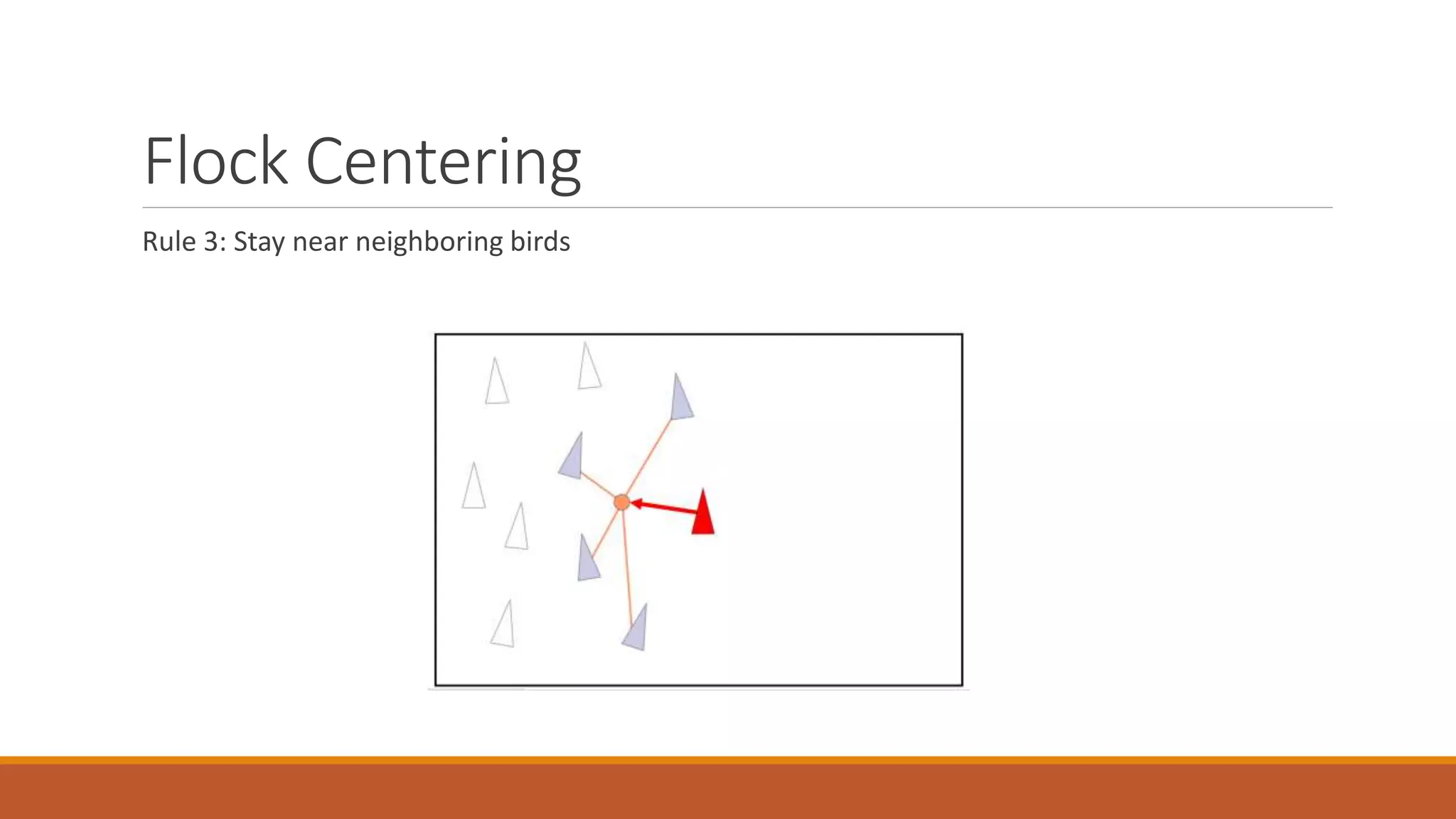 Flock Centering

Rule 3: Stay near neighboring birds